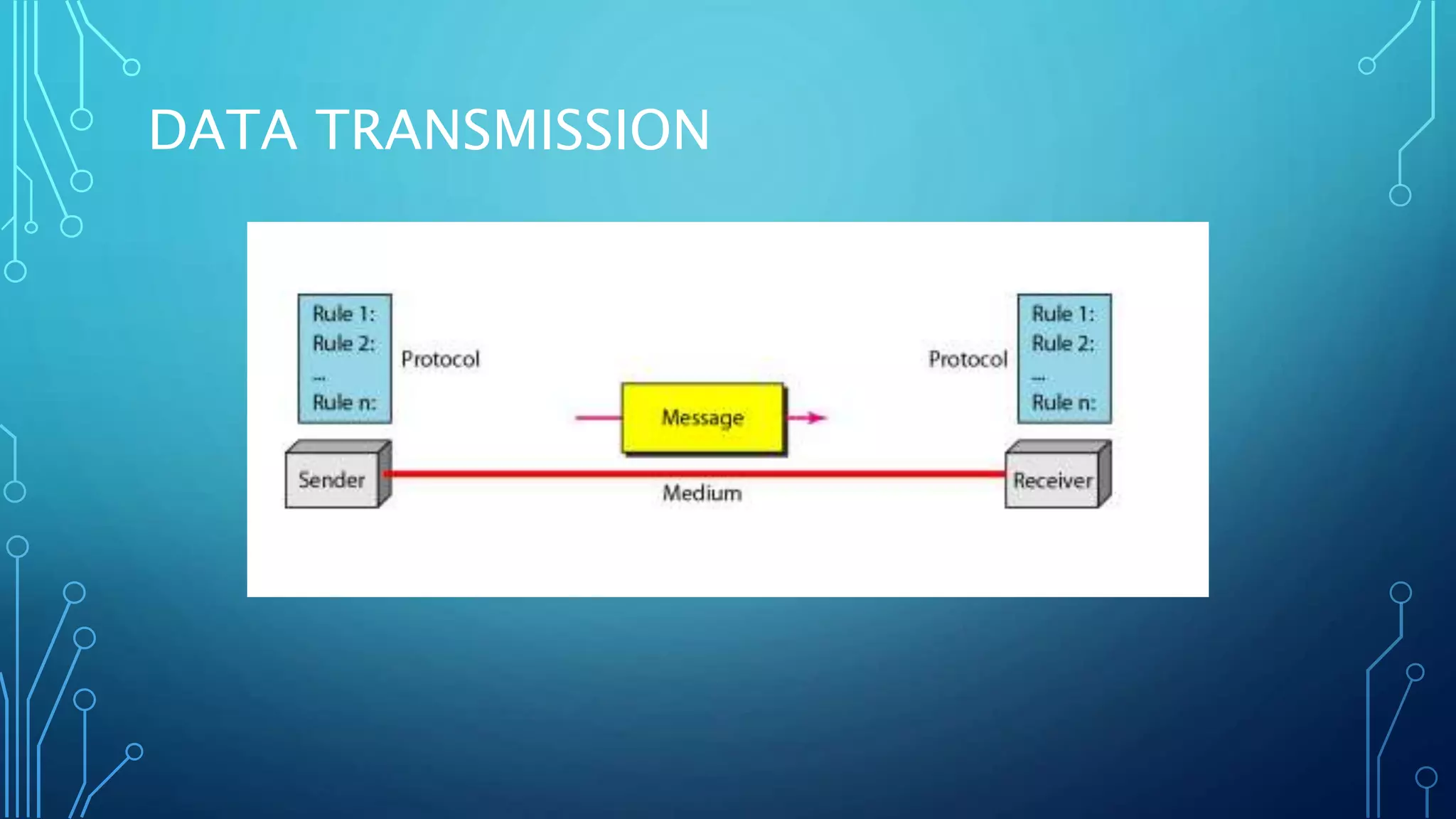 DATA TRANSMISSION

Rule 1:
Rule 2:
...
Rule n:

Protocol

Message

Protocol

Rule 1:
Rule 2:
...
Rule n:

Sender

Medium

Receiver